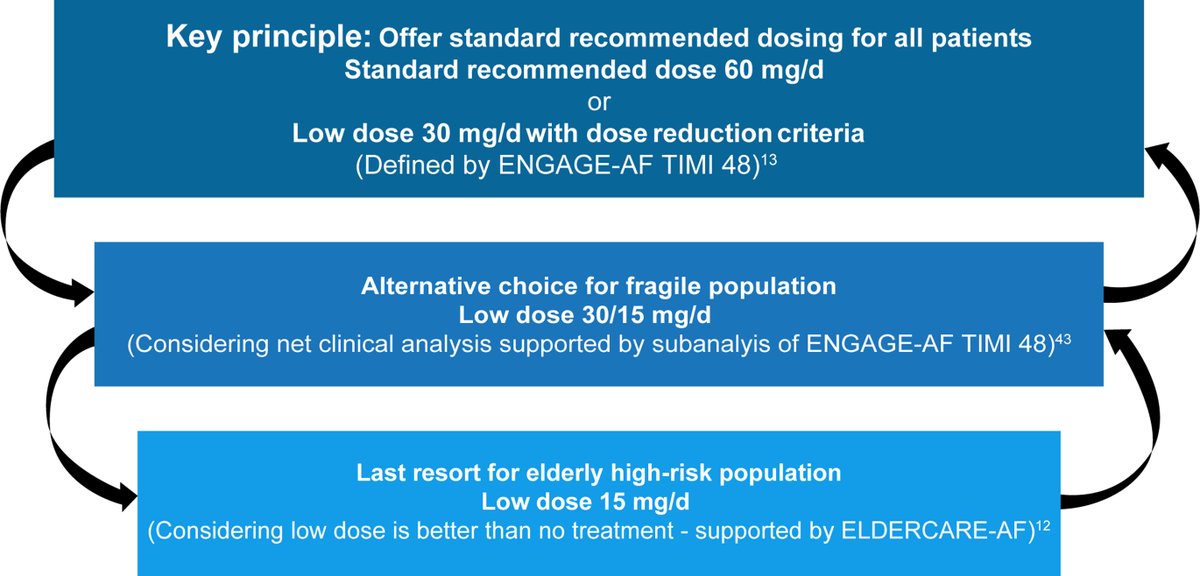 Key principle: Offer standard recommended dosing for all patients
Standard recommended dose 60 mg/d
or
Low dose 30 mg/d with dose reduction criteria
(Defined by ENGAGE-AF TIMI 48)$^{13}$

Alternative choice for fragile population
Low dose 30/15 mg/d
(Considering net clinical analysis supported by subanalyis of ENGAGE-AF TIMI 48)$^{43}$

Last resort for elderly high-risk population
Low dose 15 mg/d
(Considering low dose is better than no treatment - supported by ELDERCARE-AF)$^{12}$